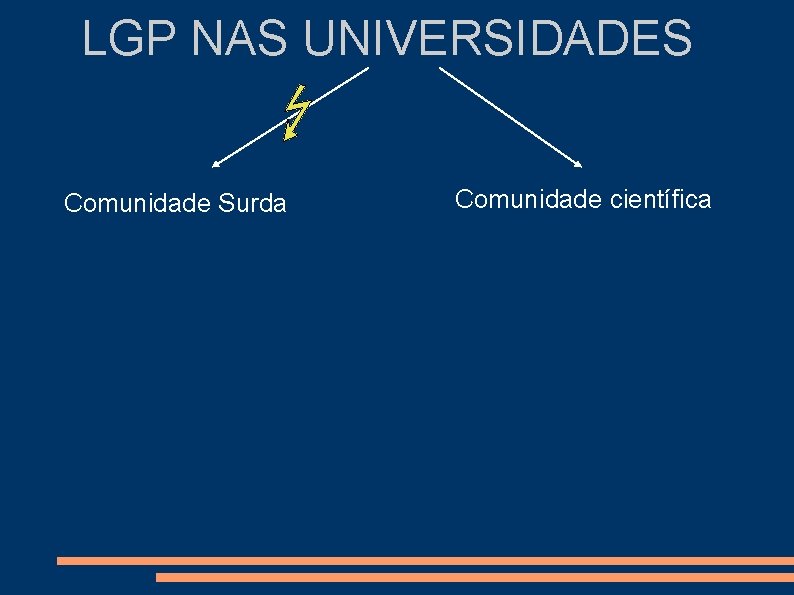 LGP NAS UNIVERSIDADES

Comunidade Surda

Comunidade científica